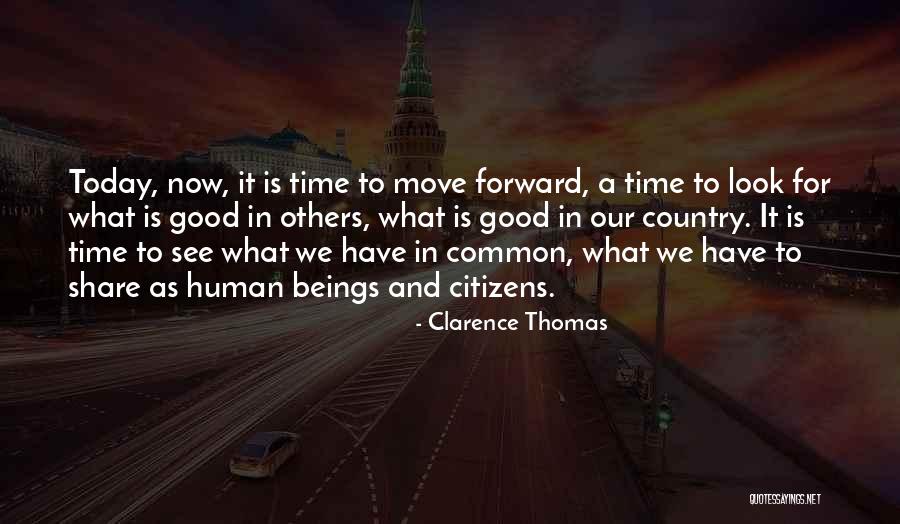 Today, now, it is time to move forward, a time to look for what is good in others, what is good in our country. It is time to see what we have in common, what we have to share as human beings and citizens.

- Clarence Thomas

QUOTESSAYINGS.NET